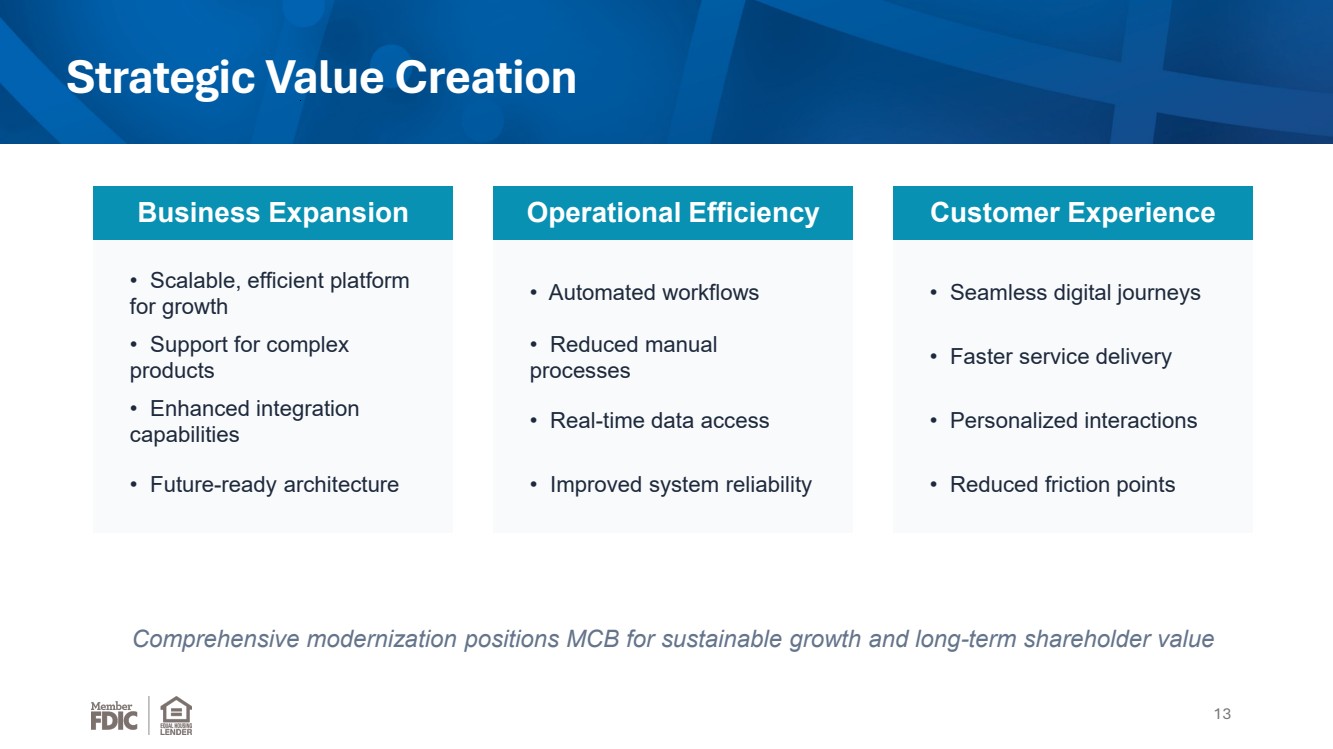 Strategic Value Creation

Business Expansion

• Scalable, efficient platform for growth
• Support for complex products
• Enhanced integration capabilities
• Future-ready architecture

Operational Efficiency

• Automated workflows
• Reduced manual processes
• Real-time data access
• Improved system reliability

Customer Experience

• Seamless digital journeys
• Faster service delivery
• Personalized interactions
• Reduced friction points

Comprehensive modernization positions MCB for sustainable growth and long-term shareholder value

Member FDIC

EQUAL HOUSING LENDER

13